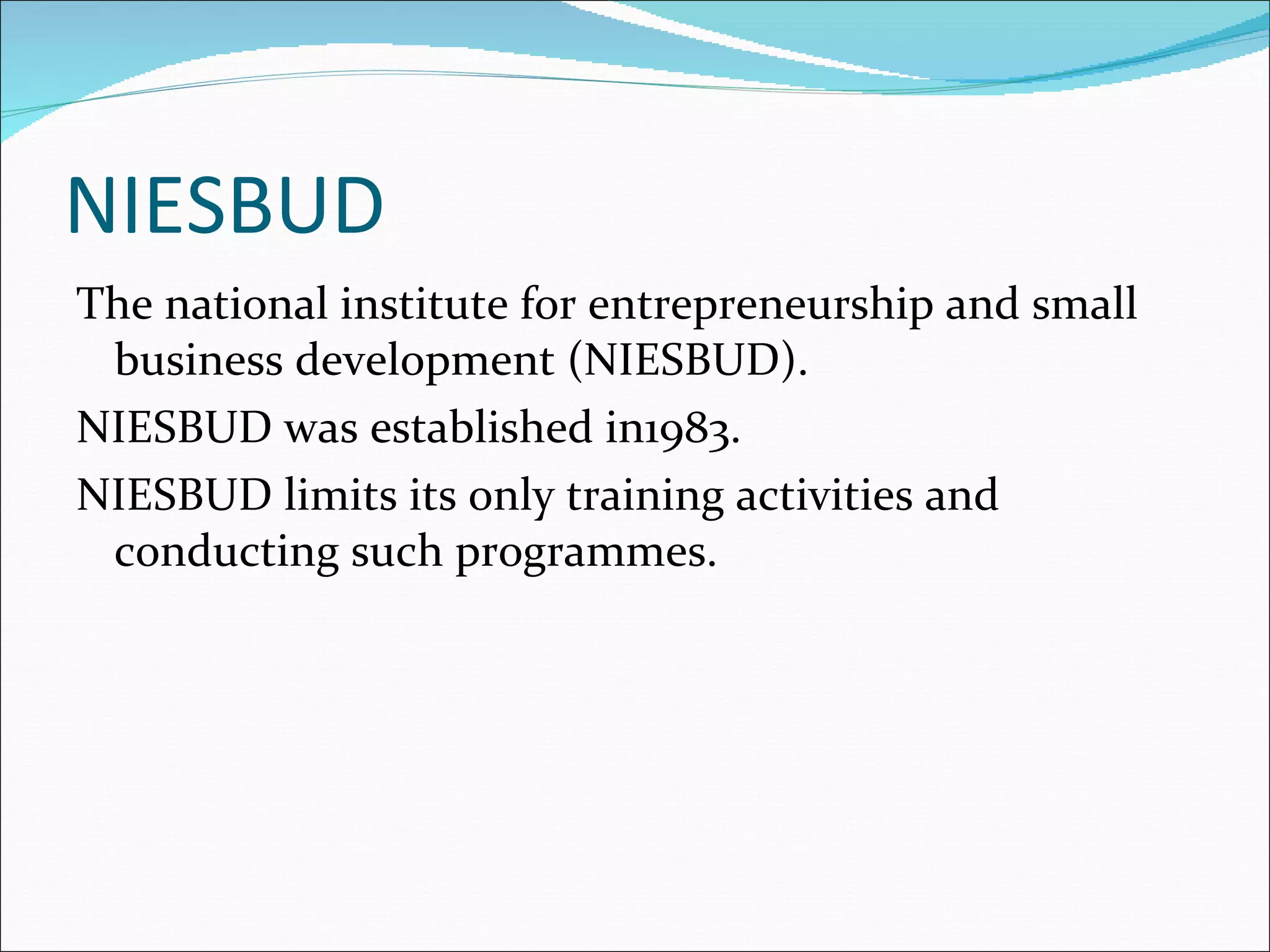 NIESBUD

The national institute for entrepreneurship and small business development (NIESBUD).

NIESBUD was established in1983.

NIESBUD limits its only training activities and conducting such programmes.